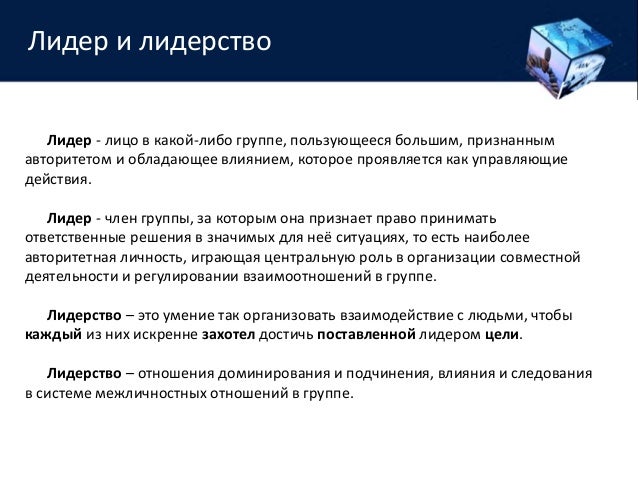 Лидер и лидерство

Лидер - лицо в какой-либо группе, пользующееся большим, признанным авторитетом и обладающее влиянием, которое проявляется как управляющие действия.

Лидер - член группы, за которым она признает право принимать ответственные решения в значимых для неё ситуациях, то есть наиболее авторитетная личность, играющая центральную роль в организации совместной деятельности и регулировании взаимоотношений в группе.

Лидерство – это умение так организовать взаимодействие с людьми, чтобы каждый из них искренне захотел достичь поставленной лидером цели.

Лидерство – отношения доминирования и подчинения, влияния и следования в системе межличностных отношений в группе.